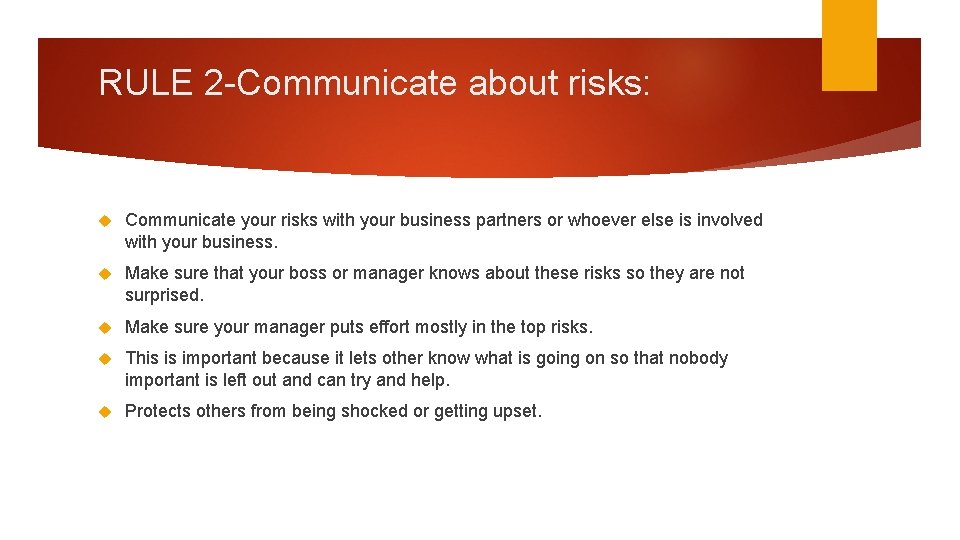 RULE 2-Communicate about risks:

Communicate your risks with your business partners or whoever else is involved with your business.

Make sure that your boss or manager knows about these risks so they are not surprised.

Make sure your manager puts effort mostly in the top risks.

This is important because it lets other know what is going on so that nobody important is left out and can try and help.

Protects others from being shocked or getting upset.